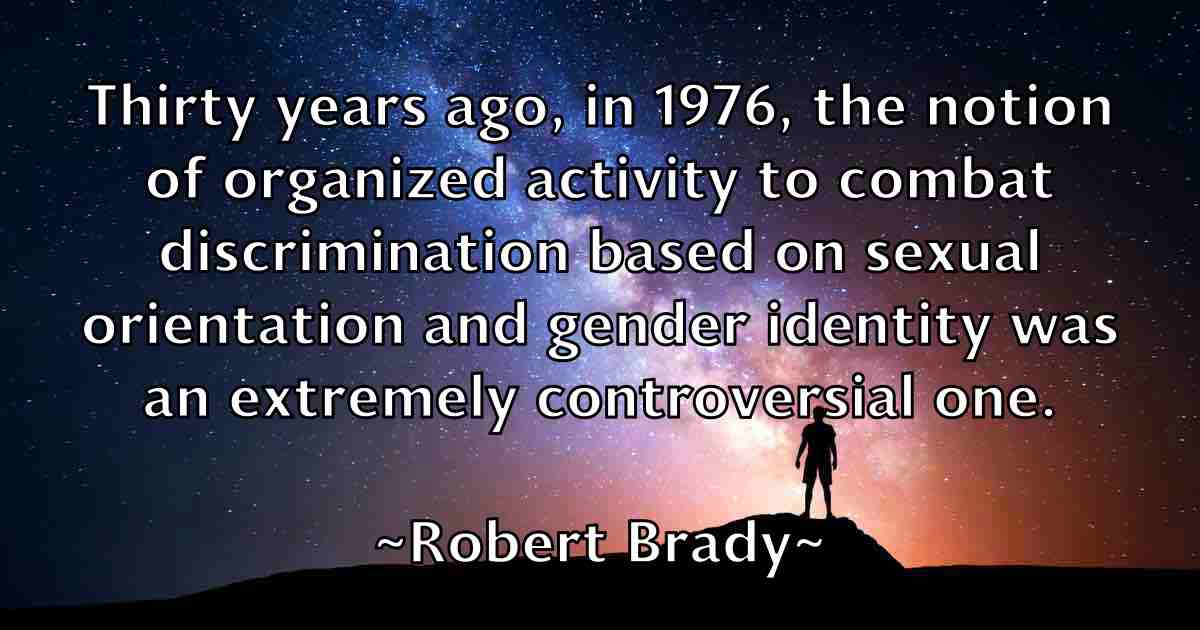 Thirty years ago, in 1976, the notion of organized activity to combat discrimination based on sexual orientation and gender identity was an extremely controversial one.

~Robert Brady~